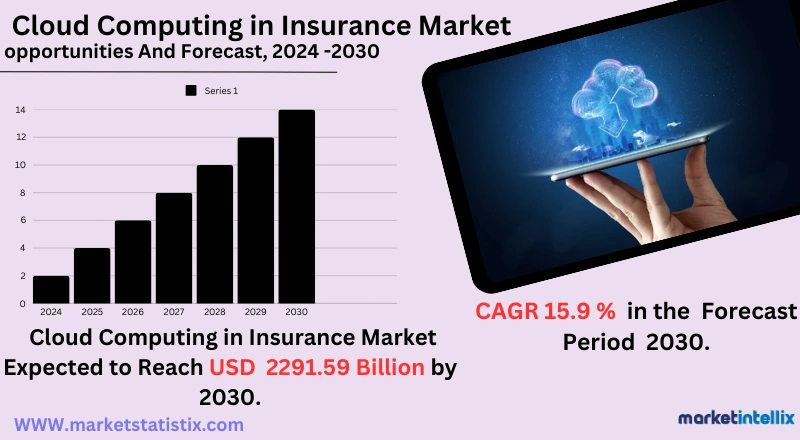 Cloud Computing in Insurance Market
opportunities And Forecast, 2024 -2030

Series 1

14
12
10
8
6
4
2
0

2024 2025 2026 2027 2028 2029 2030

Cloud Computing in Insurance Market Expected to Reach USD 2291.59 Billion by 2030.

CAGR 15.9 % in the Forecast Period 2030.

WWW.marketstatistix.com

marketintellix